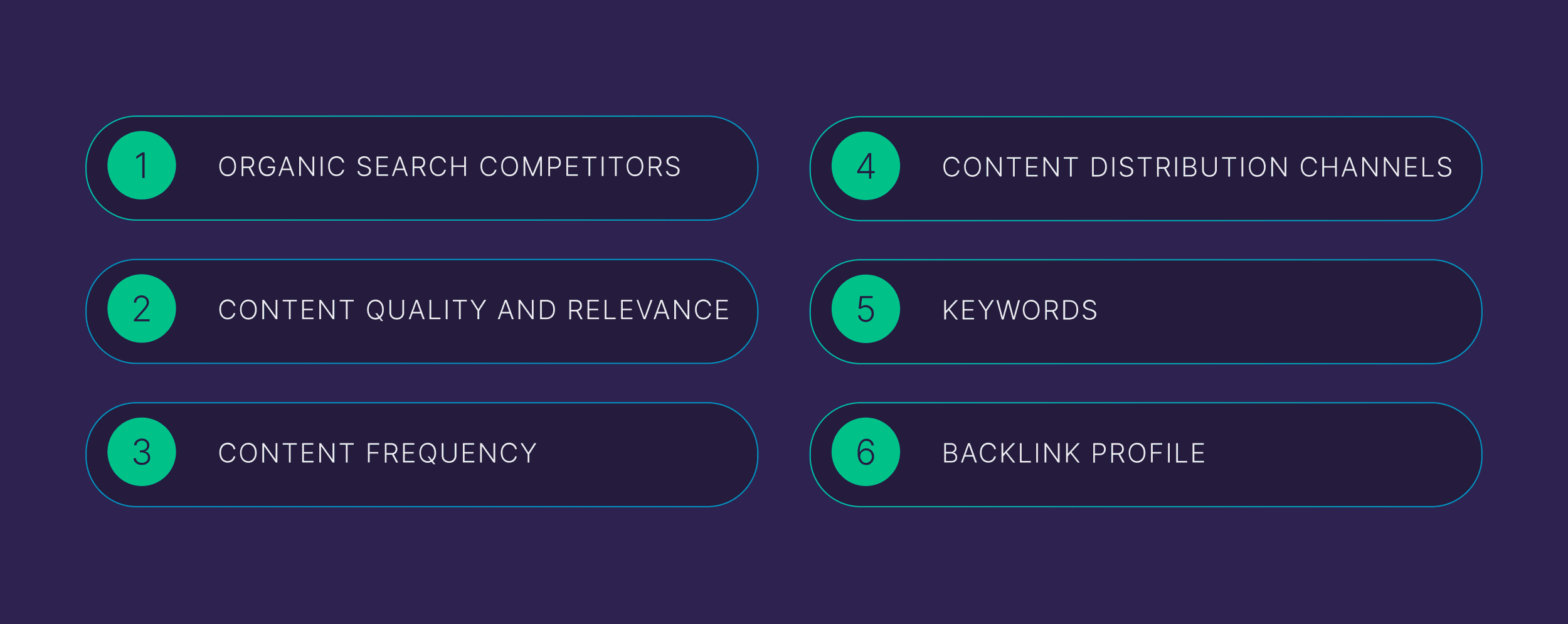 1 ORGANIC SEARCH COMPETITORS

2 CONTENT QUALITY AND RELEVANCE

3 CONTENT FREQUENCY

4 CONTENT DISTRIBUTION CHANNELS

5 KEYWORDS

6 BACKLINK PROFILE